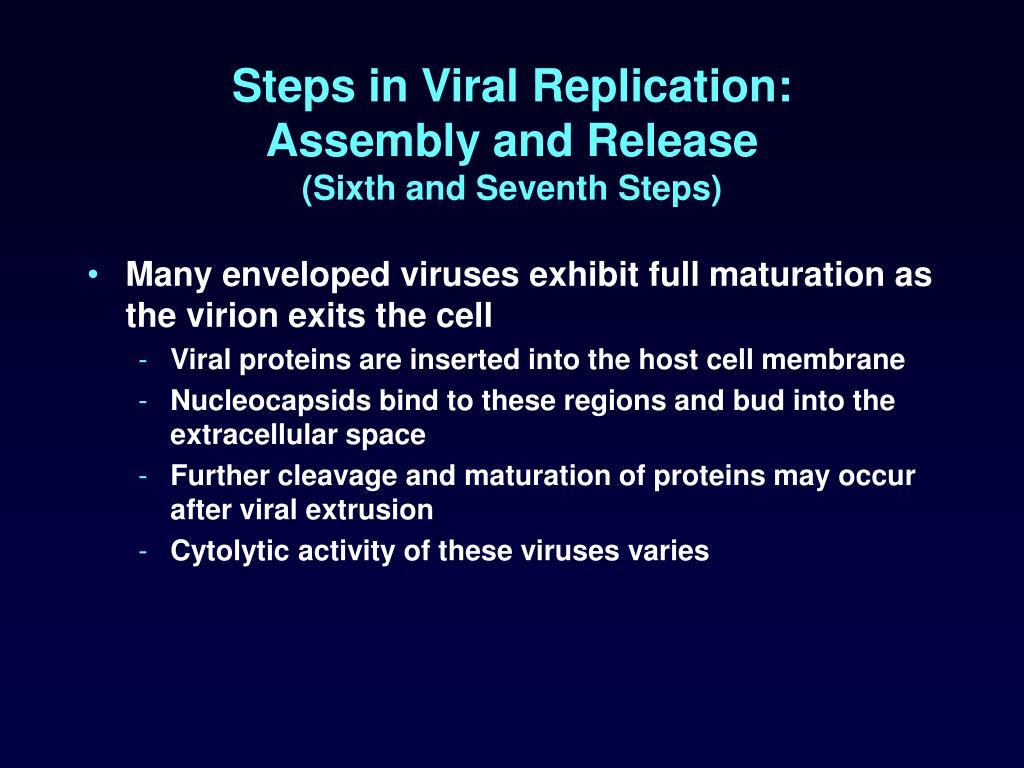 Steps in Viral Replication:
Assembly and Release
(Sixth and Seventh Steps)

• Many enveloped viruses exhibit full maturation as the virion exits the cell
- Viral proteins are inserted into the host cell membrane
- Nucleocapsids bind to these regions and bud into the extracellular space
- Further cleavage and maturation of proteins may occur after viral extrusion
- Cytolytic activity of these viruses varies